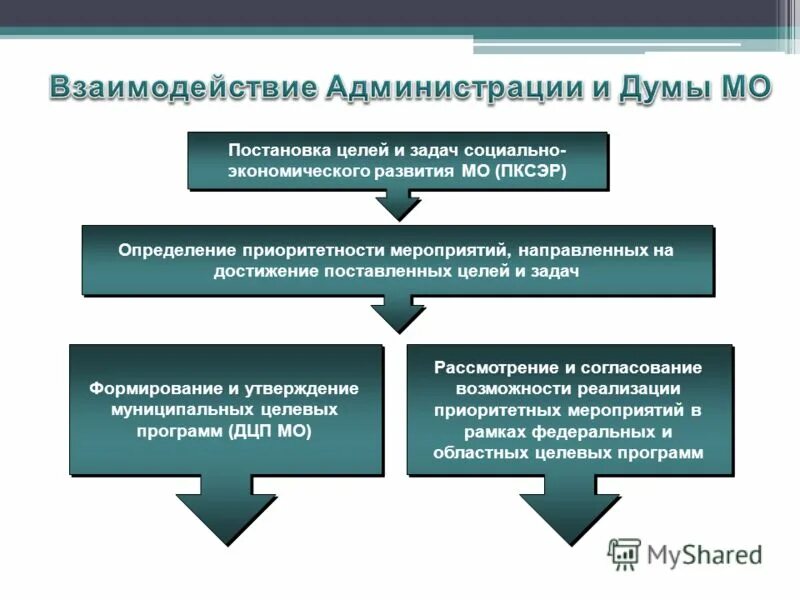 Взаимодействие Администрации и Думы МО

Постановка целей и задач социально-экономического развития МО (ПКСЭР)

Определение приоритетности мероприятий, направленных на достижение поставленных целей и задач

Формирование и утверждение муниципальных целевых программ (ДЦП МО)

Рассмотрение и согласование возможности реализации приоритетных мероприятий в рамках федеральных и областных целевых программ

MyShared